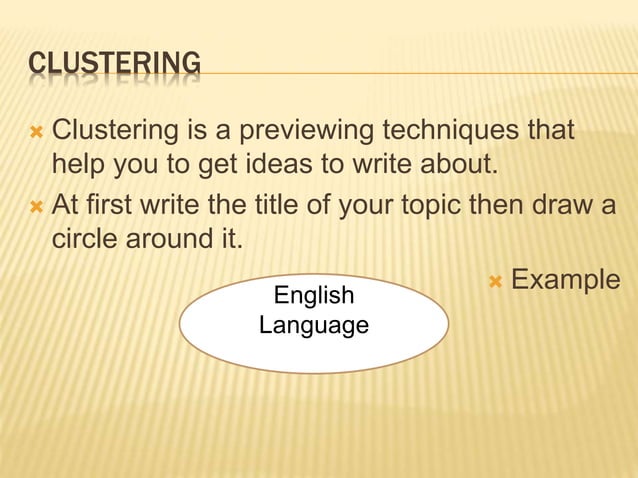 CLUSTERING

Clustering is a previewing techniques that help you to get ideas to write about.

At first write the title of your topic then draw a circle around it.

Example

English Language